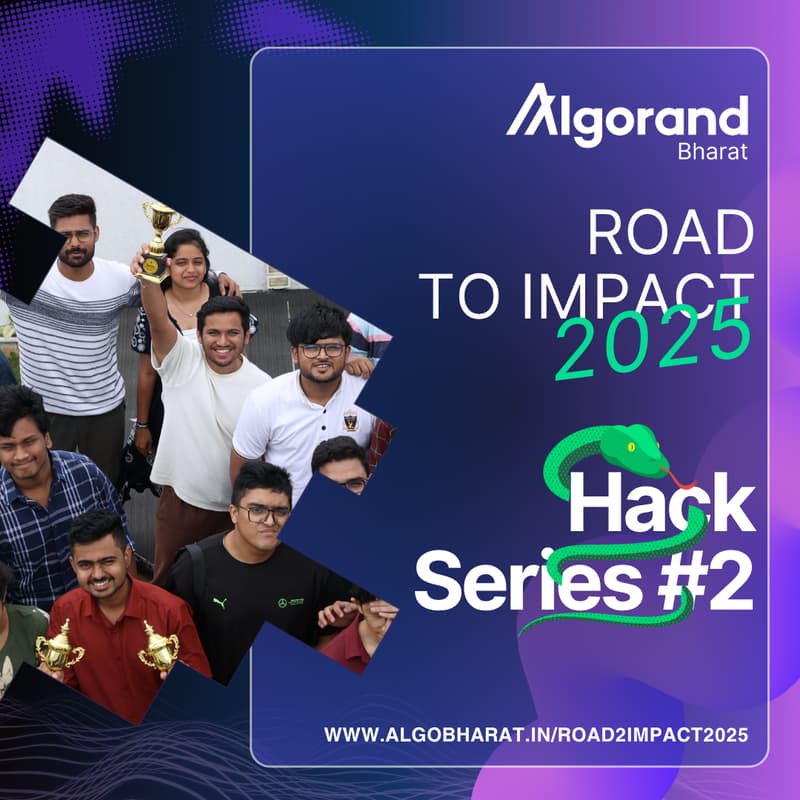 Algorand
Bharat

ROAD
TO IMPACT
2025

Hack
Series #2

WWW.ALGOBHARAT.IN/ROAD2IMPACT2025